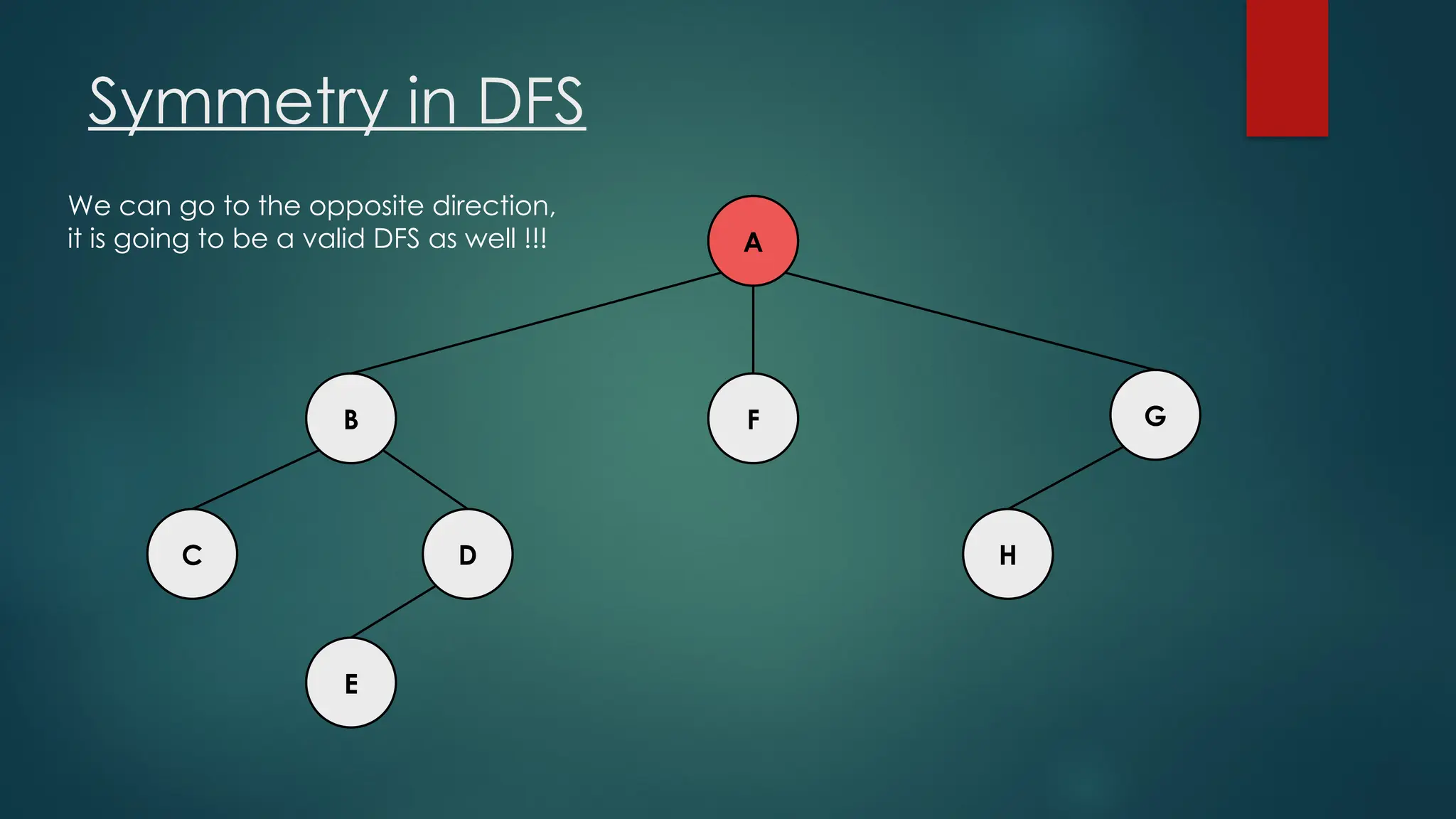 Symmetry in DFS

We can go to the opposite direction, it is going to be a valid DFS as well !!!

A

B

F

G

C

D

H

E